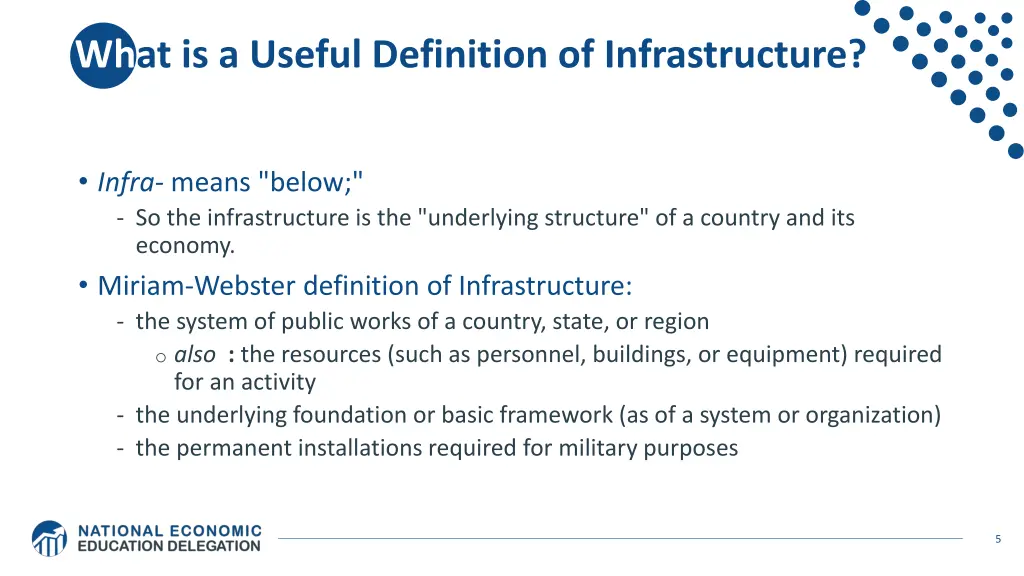 What is a Useful Definition of Infrastructure?

• Infra- means "below;"
- So the infrastructure is the "underlying structure" of a country and its economy.

• Miriam-Webster definition of Infrastructure:
- the system of public works of a country, state, or region
o also : the resources (such as personnel, buildings, or equipment) required for an activity
- the underlying foundation or basic framework (as of a system or organization)
- the permanent installations required for military purposes

NATIONAL ECONOMIC EDUCATION DELEGATION

5